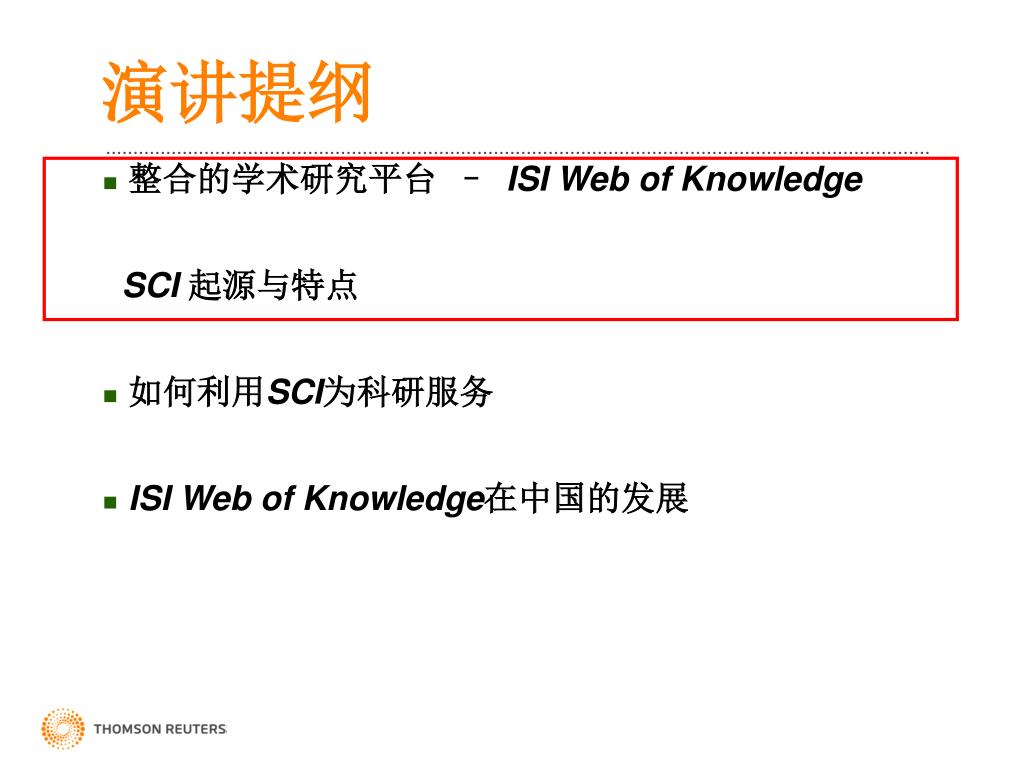 演讲提纲

整合的学术研究平台 – ISI Web of Knowledge

SCI 起源与特点

如何利用SCI为科研服务

ISI Web of Knowledge在中国的发展

THOMSON REUTERS